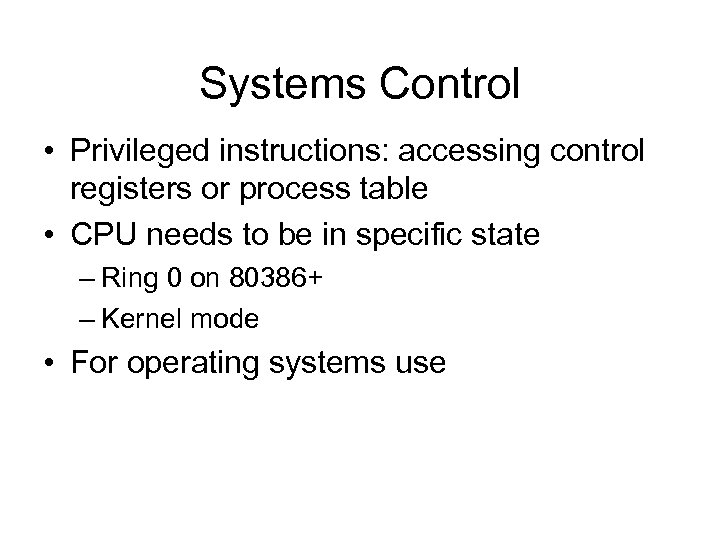 Systems Control

• Privileged instructions: accessing control registers or process table
• CPU needs to be in specific state
– Ring 0 on 80386+
– Kernel mode
• For operating systems use